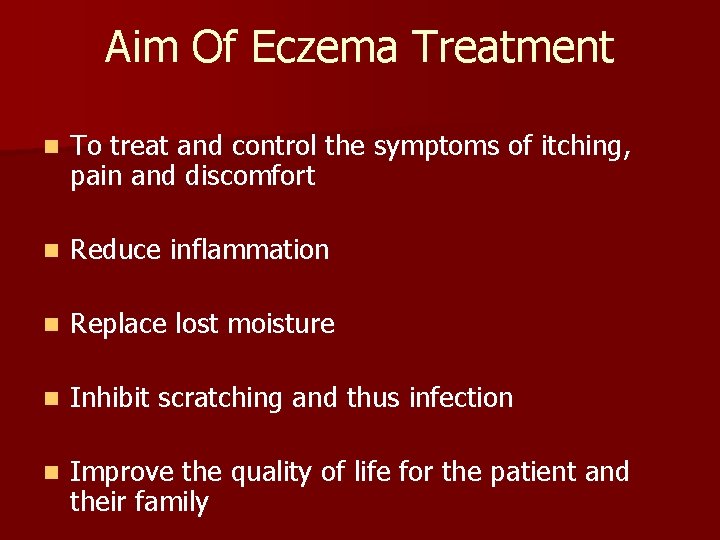 Aim Of Eczema Treatment

- To treat and control the symptoms of itching, pain and discomfort

- Reduce inflammation

- Replace lost moisture

- Inhibit scratching and thus infection

- Improve the quality of life for the patient and their family